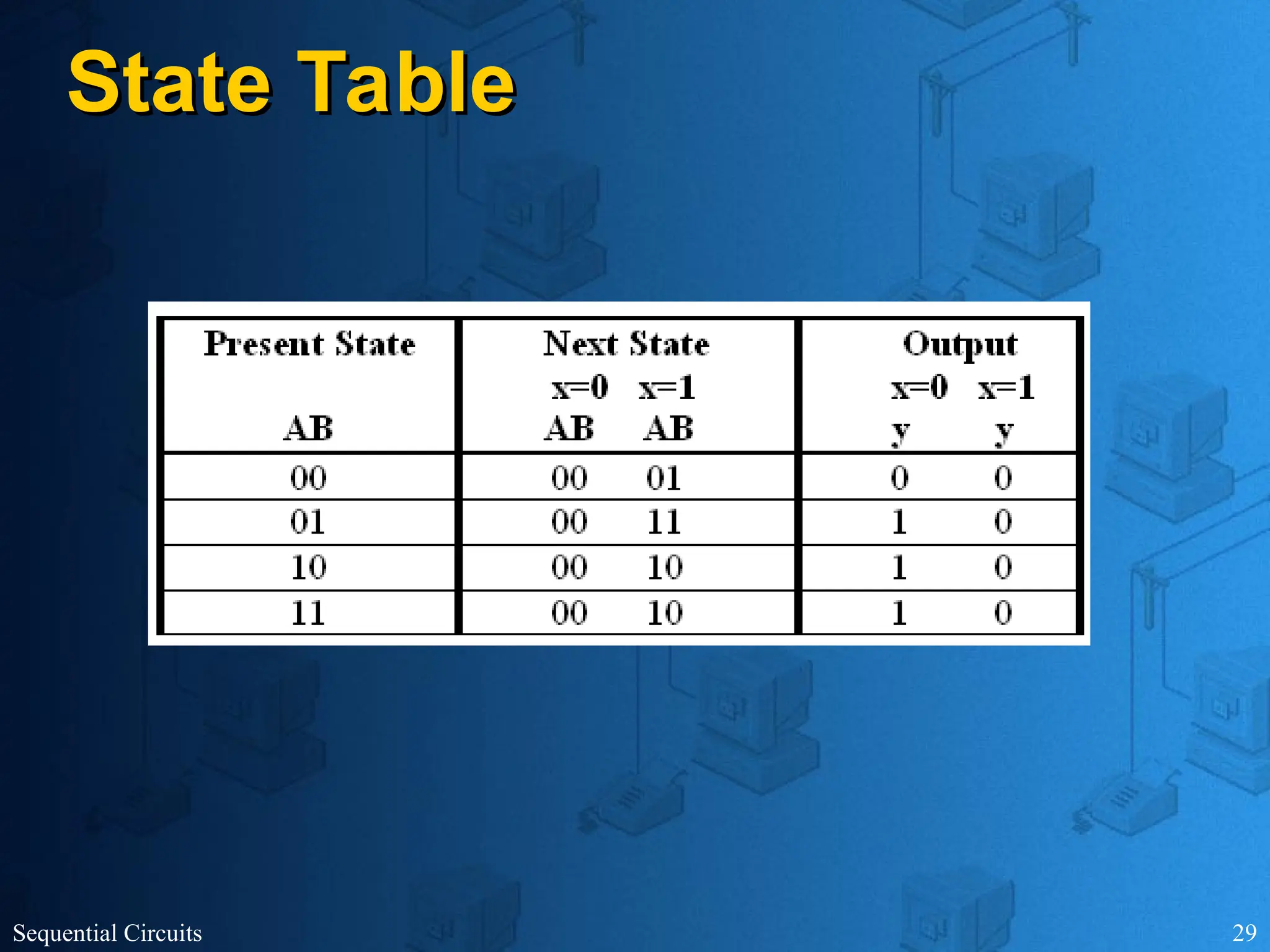 State Table

| Present State AB | Next State x=0 AB | Next State x=1 AB | Output x=0 y | Output x=1 y |
|---|---|---|---|---|
| 00 | 00 | 01 | 0 | 0 |
| 01 | 00 | 11 | 1 | 0 |
| 10 | 00 | 10 | 1 | 0 |
| 11 | 00 | 10 | 1 | 0 |

Sequential Circuits

29